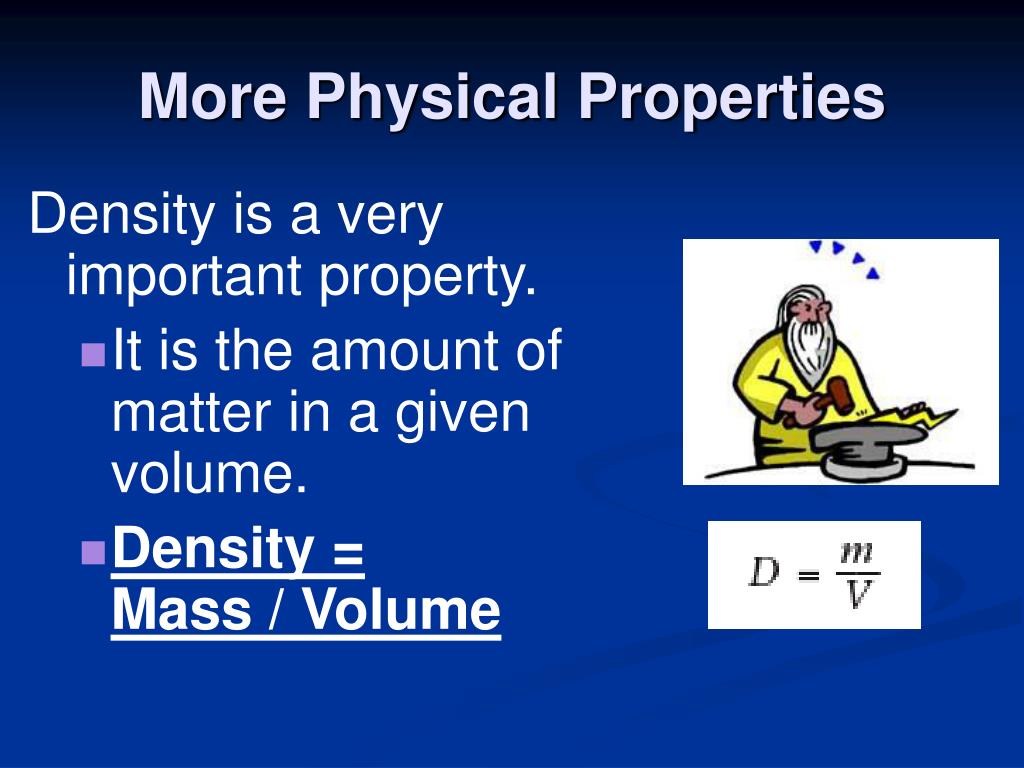 More Physical Properties

Density is a very important property.

It is the amount of matter in a given volume.

Density = Mass / Volume

$D = \frac{m}{V}$